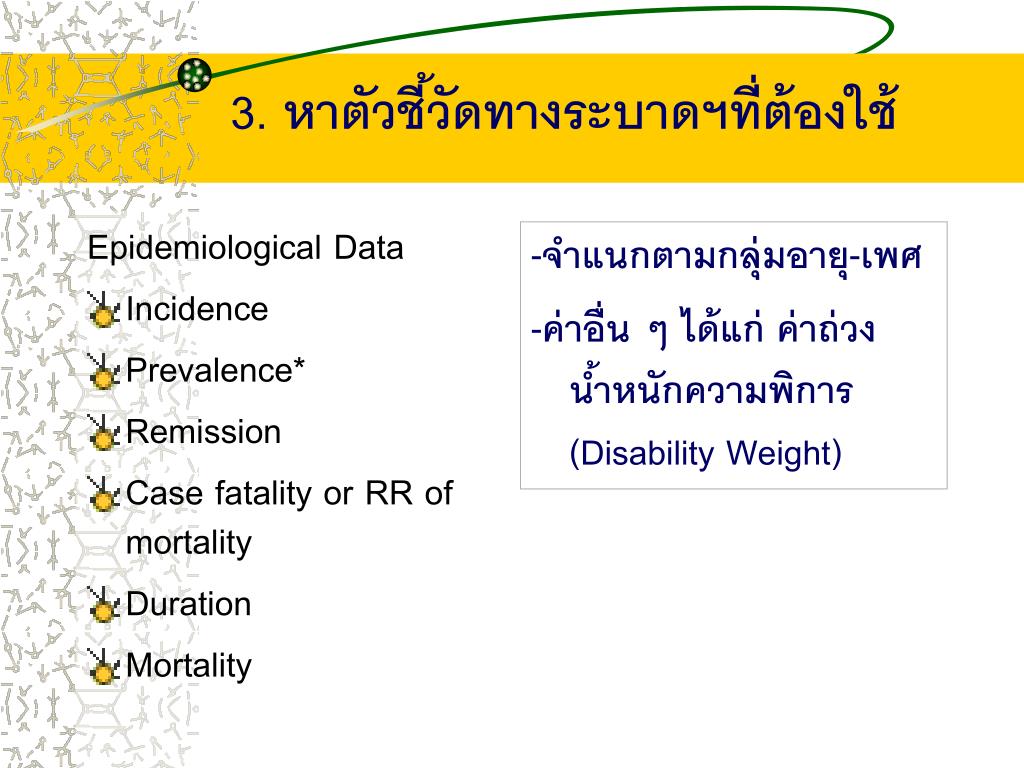 3. หาตัวชี้วัดทางระบาดฯที่ต้องใช้

Epidemiological Data

Incidence

Prevalence*

Remission

Case fatality or RR of mortality

Duration

Mortality

-จำแนกตามกลุ่มอายุ-เพศ

-ค่าอื่น ๆ ได้แก่ ค่าถ่วงน้ำหนักความพิการ (Disability Weight)